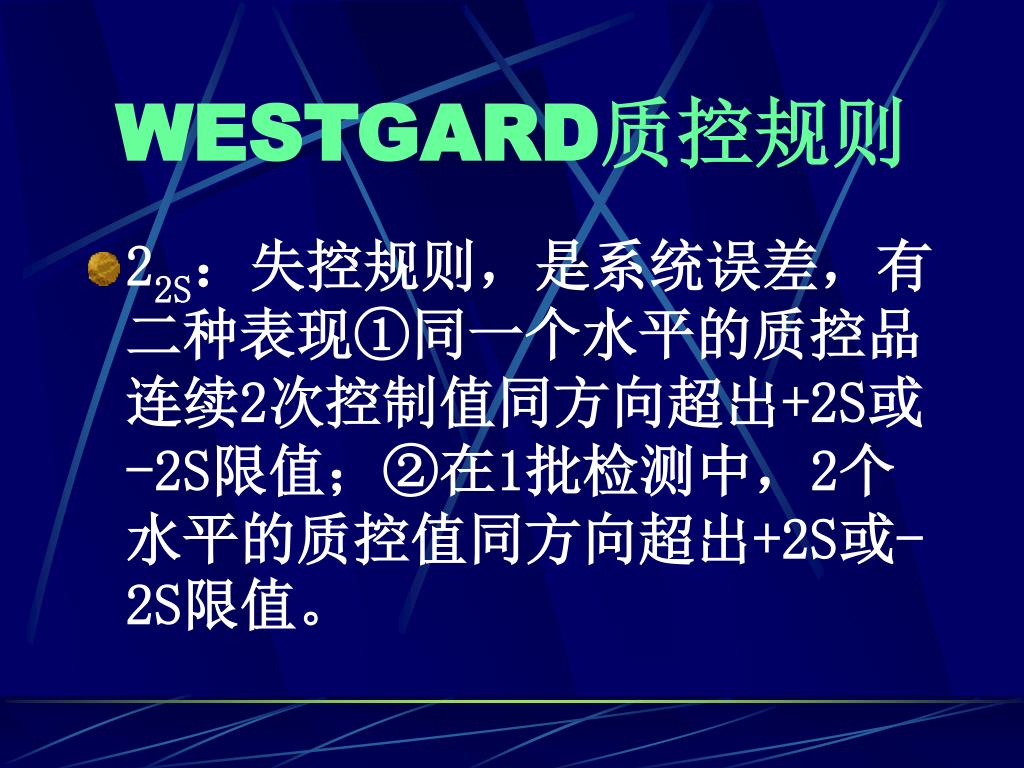 WESTGARD质控规则

$2_{2S}$：失控规则，是系统误差，有二种表现①同一个水平的质控品连续2次控制值同方向超出+2S或-2S限值；②在1批检测中，2个水平的质控值同方向超出+2S或-2S限值。